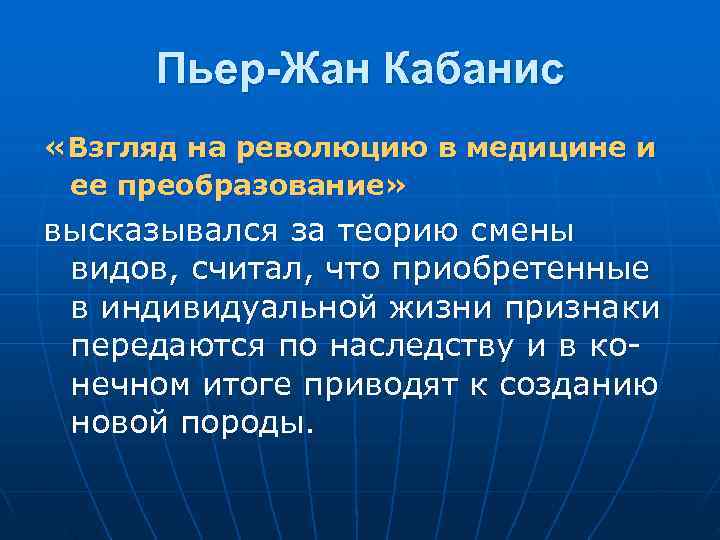 Пьер-Жан Кабанис

«Взгляд на революцию в медицине и ее преобразование»

высказывался за теорию смены видов, считал, что приобретенные в индивидуальной жизни признаки передаются по наследству и в конечном итоге приводят к созданию новой породы.